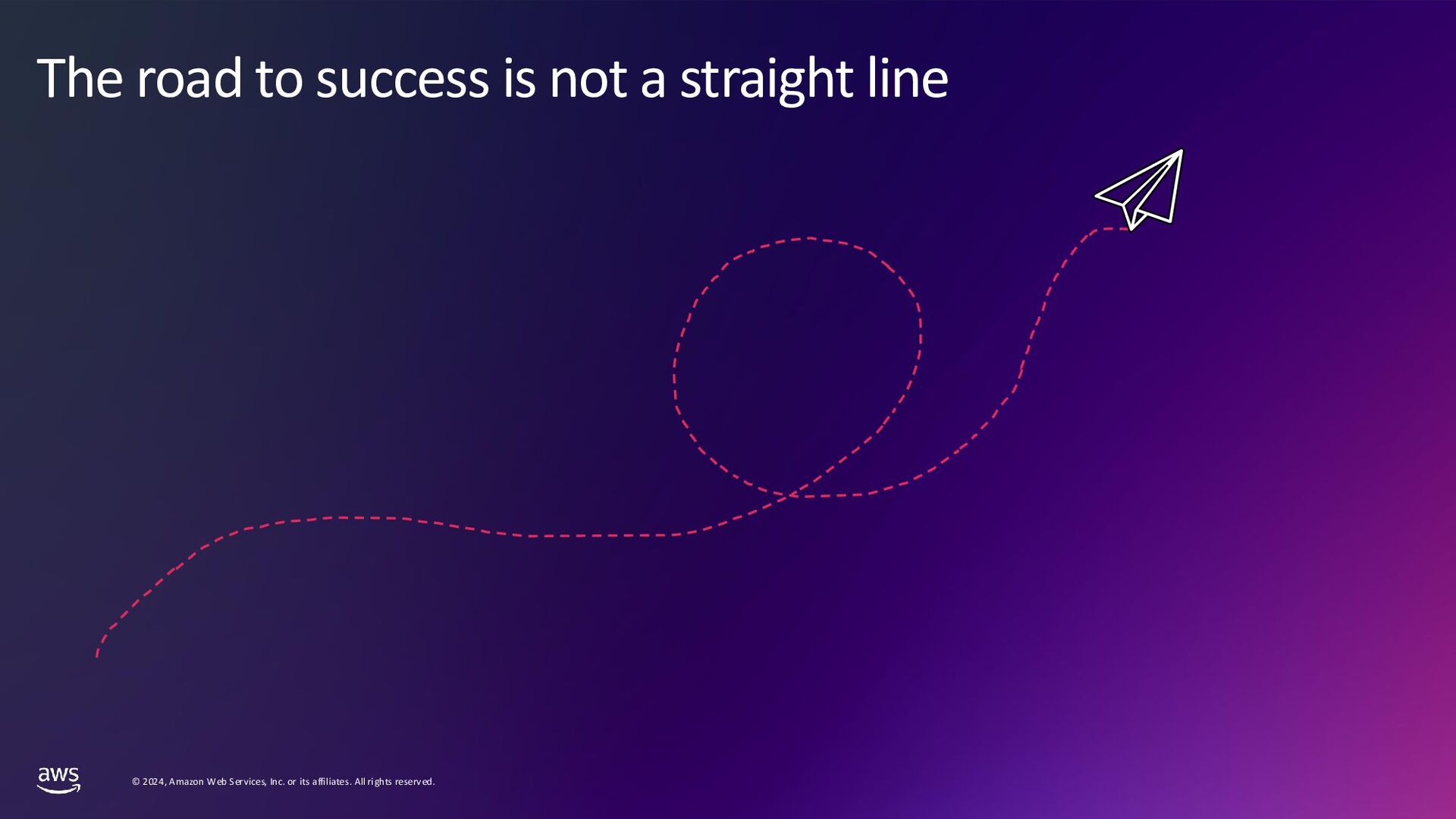 The road to success is not a straight line

aws

© 2024, Amazon Web Services, Inc. or its affiliates. All rights reserved.